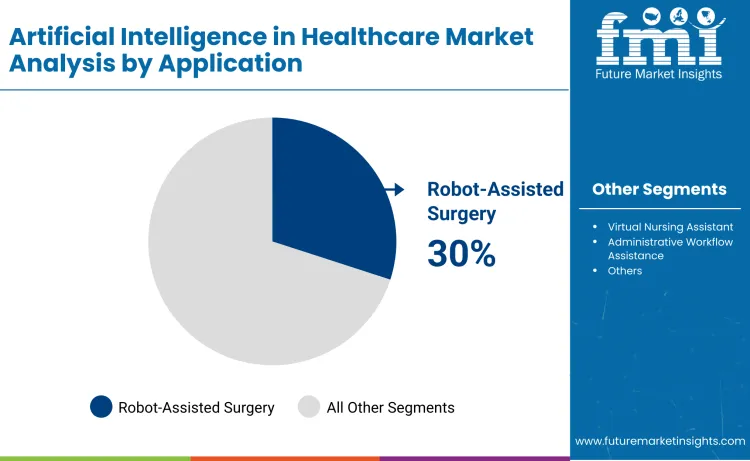 Artificial Intelligence in Healthcare Market Analysis by Application

fmi
Future Market Insights

Robot-Assisted Surgery
30%

Other Segments

- Virtual Nursing Assistant
- Administrative Workflow Assistance
- Others

Robot-Assisted Surgery
All Other Segments

www.futuremarketinsights.com